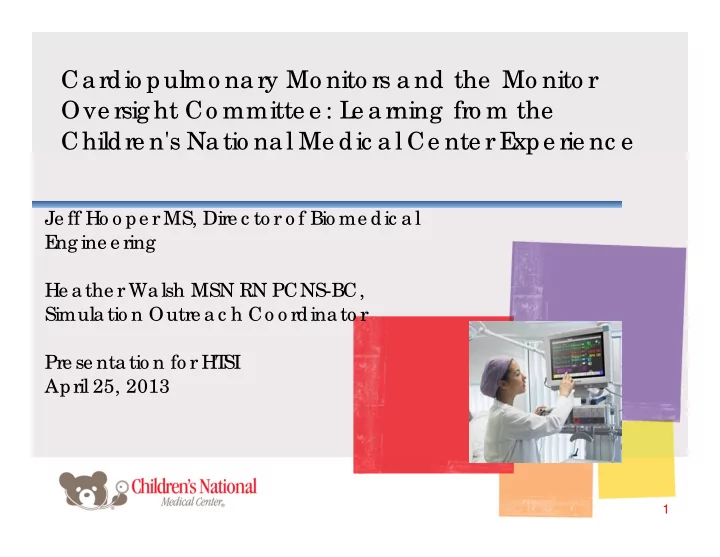 Cardiopulmonary Monitors and the Monitor Oversight Committee: Learning from the Children's National Medical Center Experience

Jeff Hooper MS, Director of Biomedical Engineering

Heather Walsh MSN RN PCNS-BC, Simulation Outreach Coordinator

Presentation for HTSI
April 25, 2013

Children's National Medical Center

1